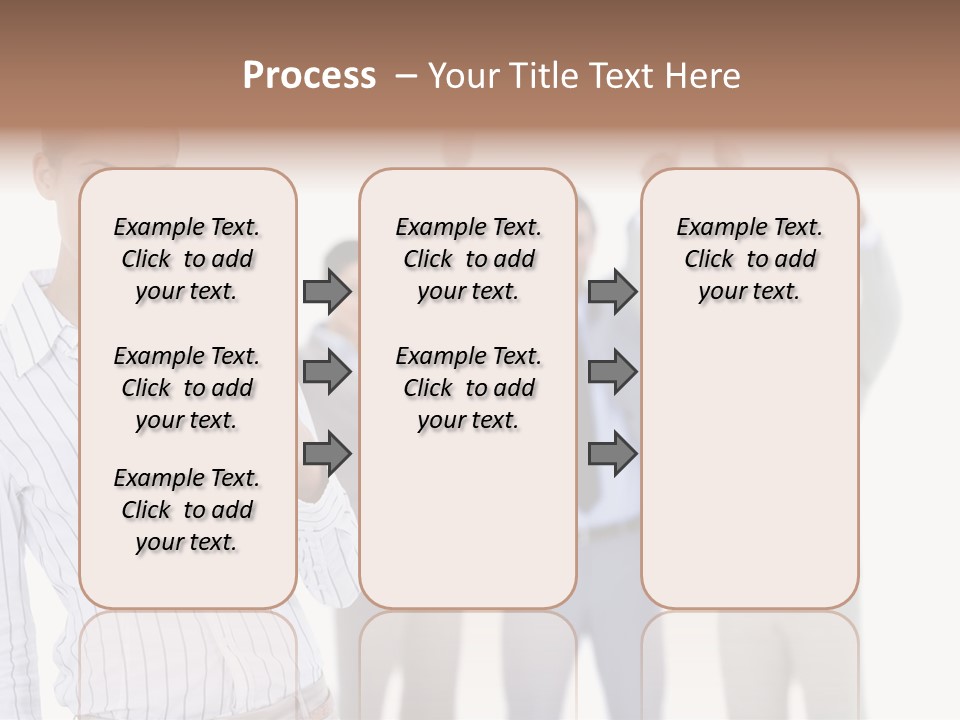 Process – Your Title Text Here

Example Text. Click to add your text.

Example Text. Click to add your text.

Example Text. Click to add your text.

Example Text. Click to add your text.

Example Text. Click to add your text.

Example Text. Click to add your text.